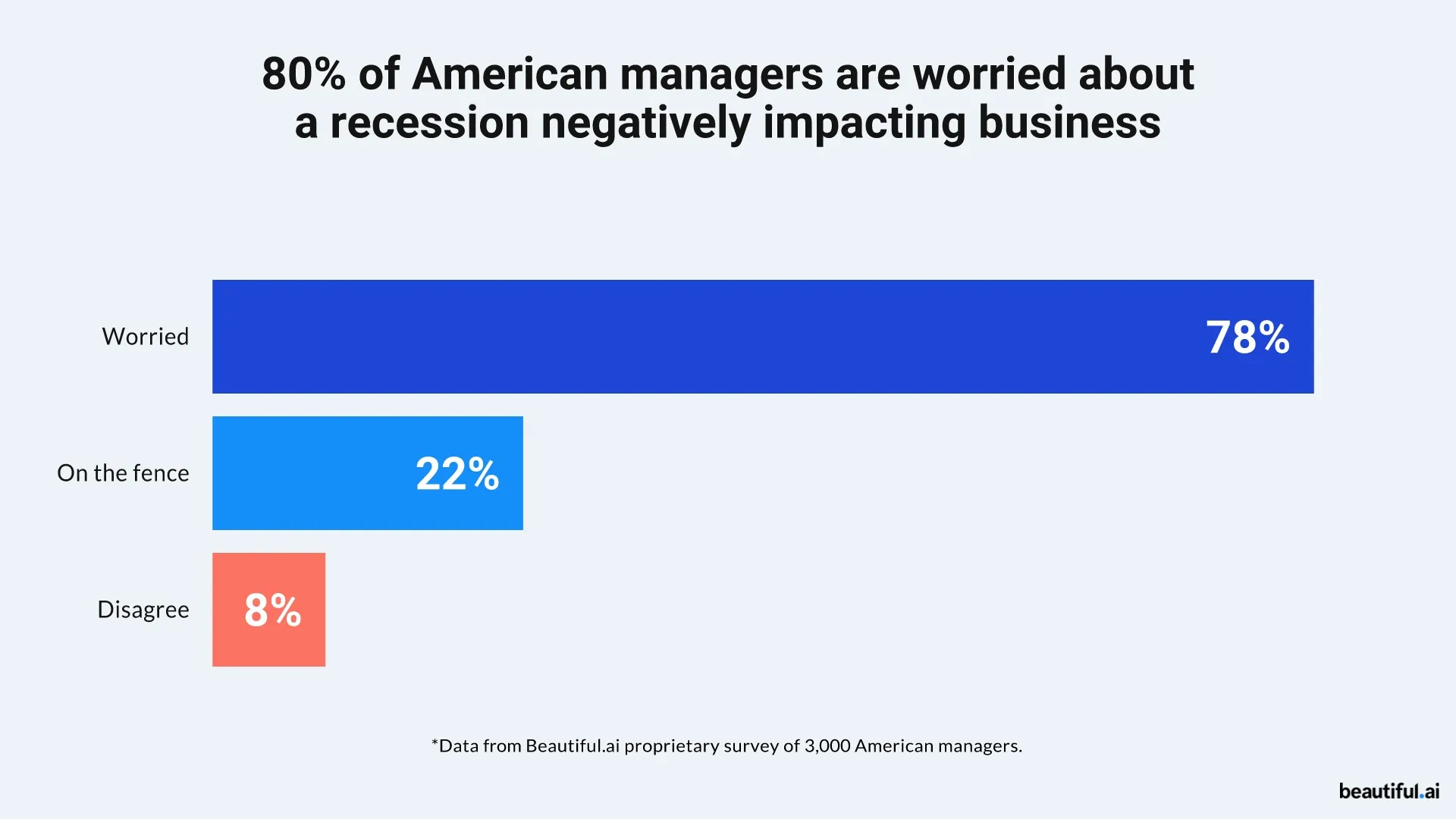 80% of American managers are worried about a recession negatively impacting business

Worried
78%

On the fence
22%

Disagree
8%

*Data from Beautiful.ai proprietary survey of 3,000 American managers.

beautiful.ai